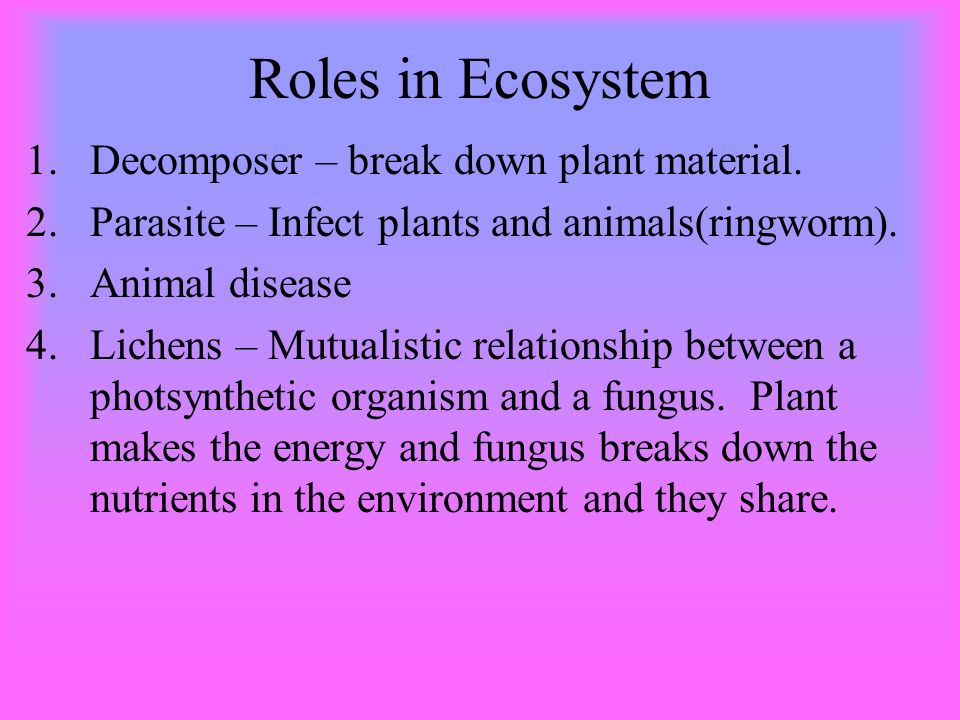 Roles in Ecosystem

1. Decomposer – break down plant material.
2. Parasite – Infect plants and animals(ringworm).
3. Animal disease
4. Lichens – Mutualistic relationship between a photsynthetic organism and a fungus. Plant makes the energy and fungus breaks down the nutrients in the environment and they share.